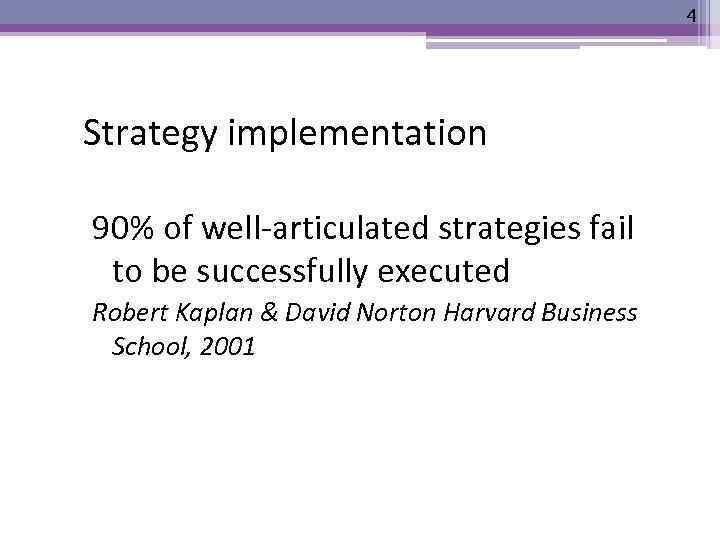 4

Strategy implementation

90% of well-articulated strategies fail to be successfully executed

Robert Kaplan & David Norton Harvard Business School, 2001